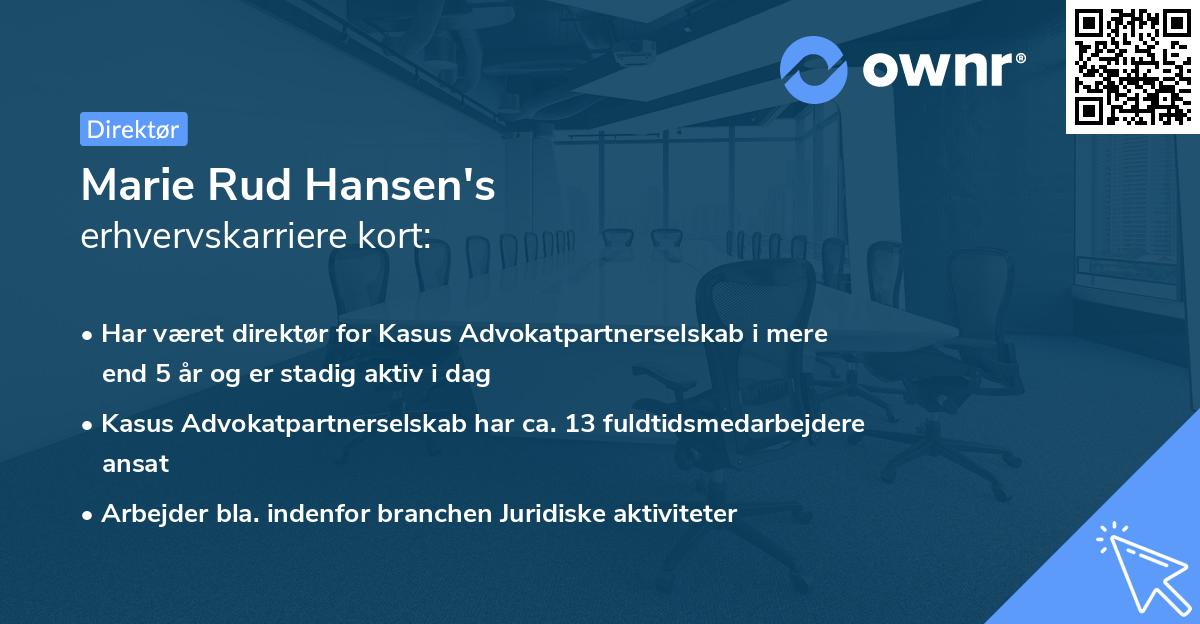 ownr®

Direktør

Marie Rud Hansen's
erhvervskarriere kort:

• Har været direktør for Kasus Advokatpartnerselskab i mere end 5 år og er stadig aktiv i dag

• Kasus Advokatpartnerselskab har ca. 13 fuldtidsmedarbejdere ansat

• Arbejder bla. indenfor branchen Juridiske aktiviteter